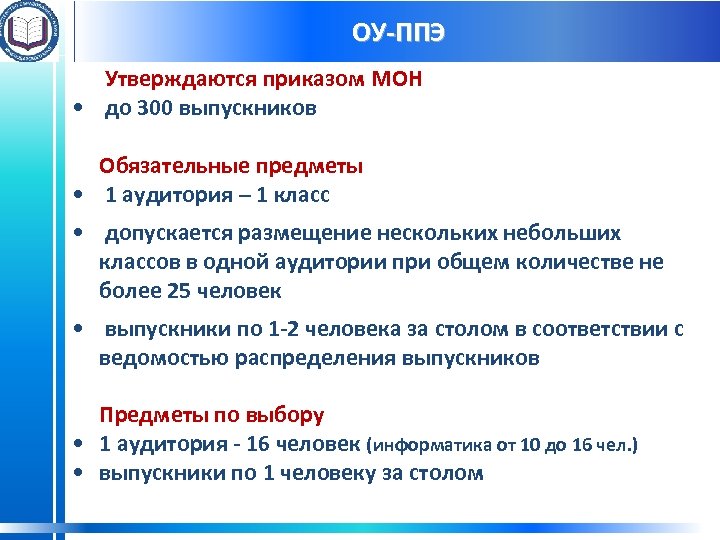 ОУ-ППЭ

Утверждаются приказом МОН

• до 300 выпускников

Обязательные предметы

• 1 аудитория – 1 класс

• допускается размещение нескольких небольших классов в одной аудитории при общем количестве не более 25 человек

• выпускники по 1-2 человека за столом в соответствии с ведомостью распределения выпускников

Предметы по выбору

• 1 аудитория - 16 человек (информатика от 10 до 16 чел.)

• выпускники по 1 человеку за столом